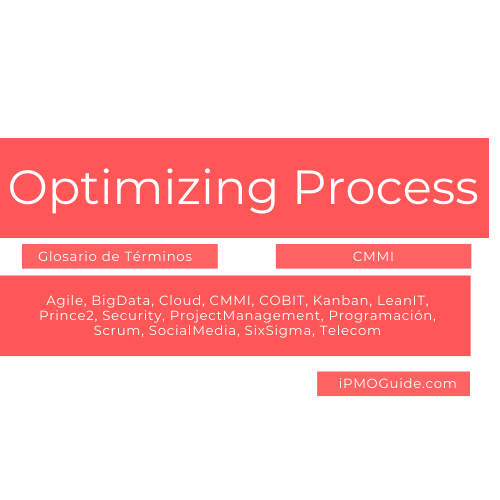 Optimizing Process

Glosario de Términos

CMMI

Agile, BigData, Cloud, CMMI, COBIT, Kanban, LeanIT, Prince2, Security, ProjectManagement, Programación, Scrum, SocialMedia, SixSigma, Telecom

iPMOGuide.com